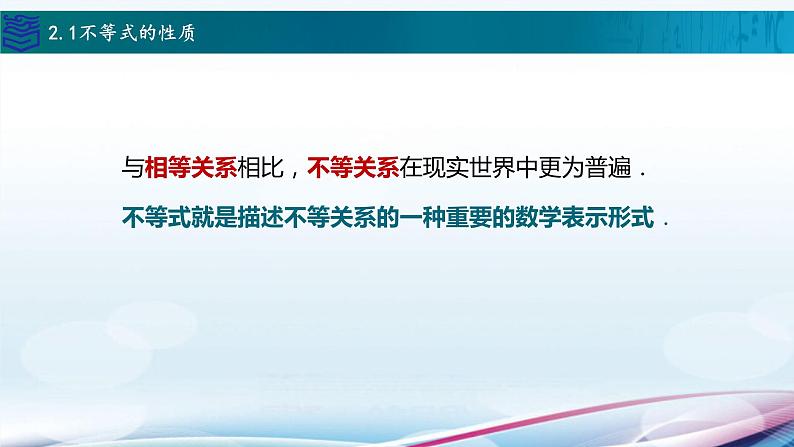 2.1不等式的性质

与相等关系相比，不等关系在现实世界中更为普遍．

不等式就是描述不等关系的一种重要的数学表示形式．